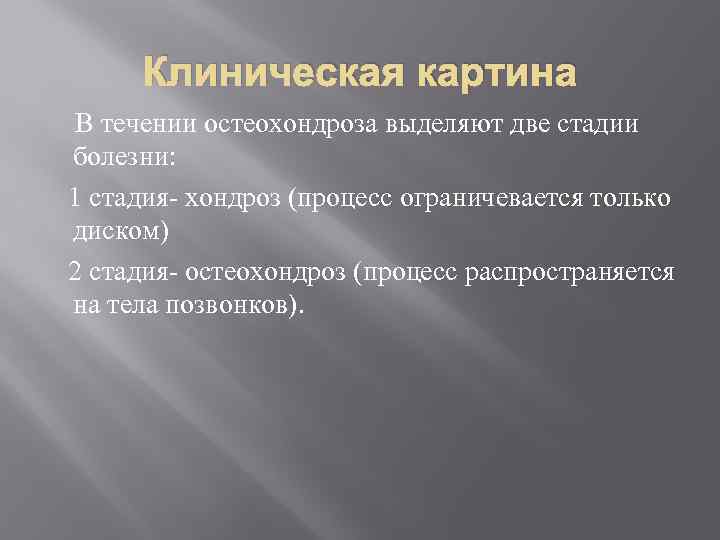 Клиническая картина

В течении остеохондроза выделяют две стадии болезни:

1 стадия- хондроз (процесс ограничевается только диском)

2 стадия- остеохондроз (процесс распространяется на тела позвонков).